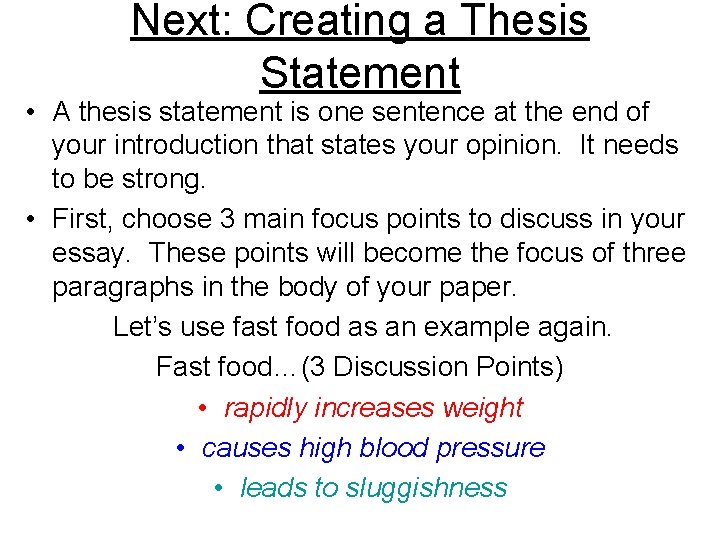 Next: Creating a Thesis Statement

• A thesis statement is one sentence at the end of your introduction that states your opinion. It needs to be strong.

• First, choose 3 main focus points to discuss in your essay. These points will become the focus of three paragraphs in the body of your paper.

Let's use fast food as an example again.

Fast food…(3 Discussion Points)

• rapidly increases weight

• causes high blood pressure

• leads to sluggishness